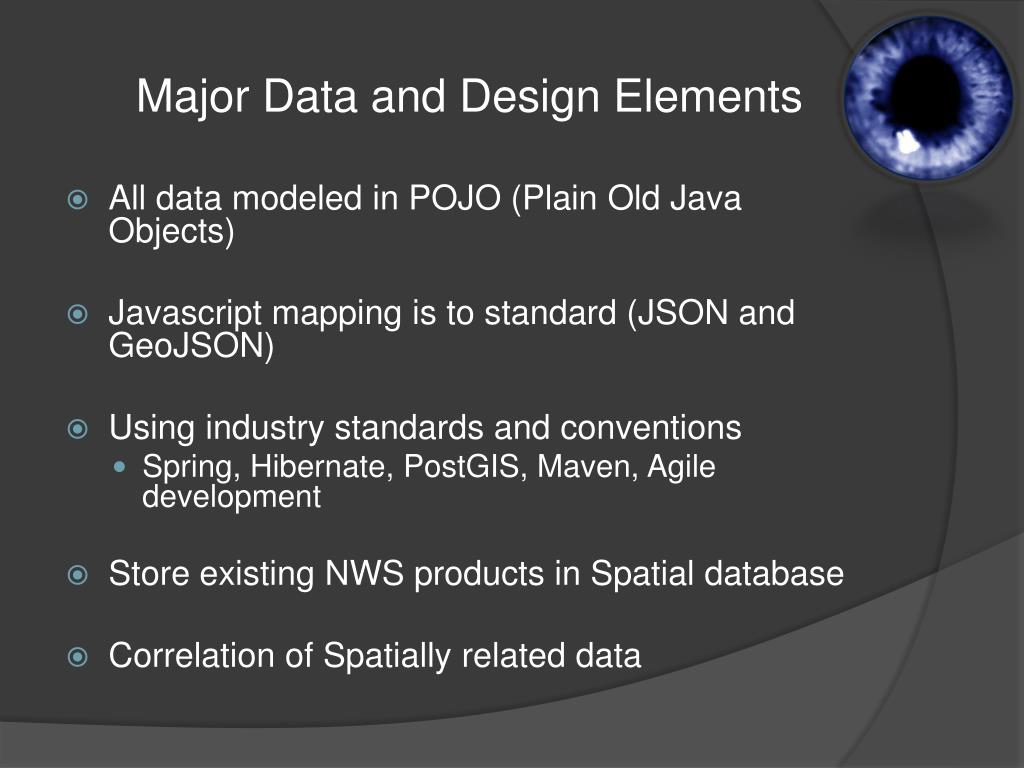 Major Data and Design Elements

All data modeled in POJO (Plain Old Java Objects)

Javascript mapping is to standard (JSON and GeoJSON)

Using industry standards and conventions

Spring, Hibernate, PostGIS, Maven, Agile development

Store existing NWS products in Spatial database

Correlation of Spatially related data